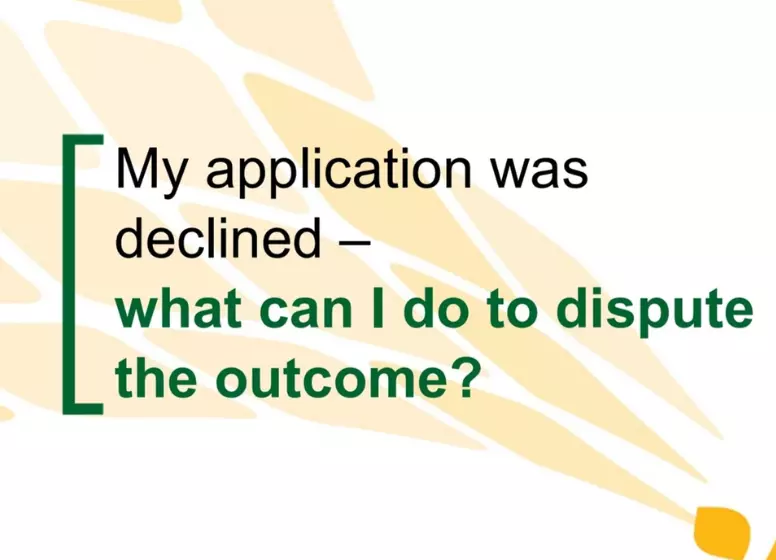 My application was declined –
what can I do to dispute the outcome?